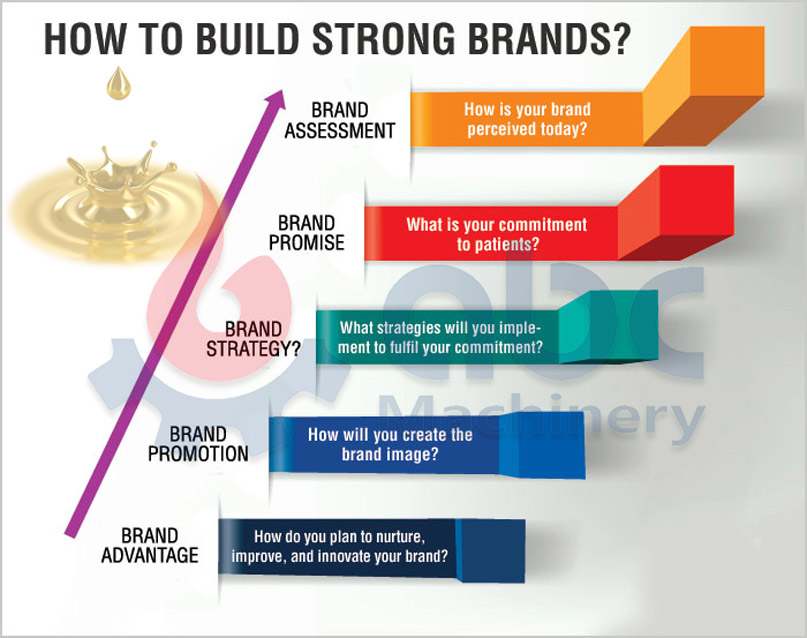 HOW TO BUILD STRONG BRANDS?

BRAND ASSESSMENT

How is your brand perceived today?

BRAND PROMISE

What is your commitment to patients?

BRAND STRATEGY?

What strategies will you implement to fulfil your commitment?

BRAND PROMOTION

How will you create the brand image?

BRAND ADVANTAGE

How do you plan to nurture, improve, and innovate your brand?

abc Machinery